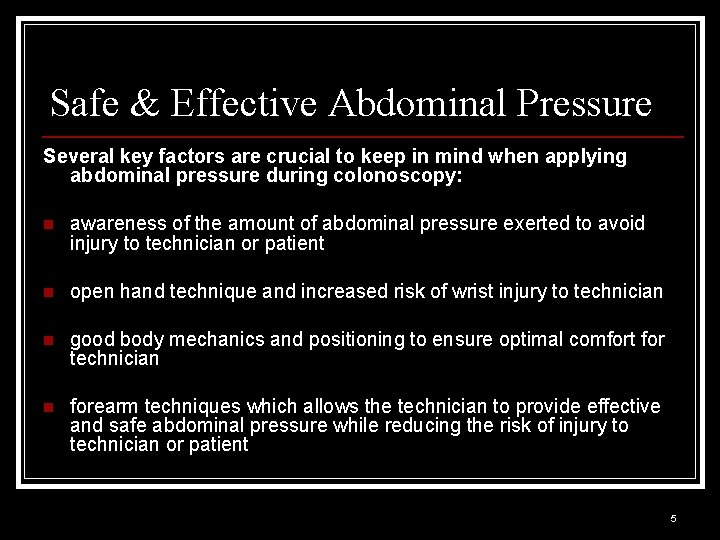 Safe & Effective Abdominal Pressure

Several key factors are crucial to keep in mind when applying abdominal pressure during colonoscopy:

- awareness of the amount of abdominal pressure exerted to avoid injury to technician or patient

- open hand technique and increased risk of wrist injury to technician

- good body mechanics and positioning to ensure optimal comfort for technician

- forearm techniques which allows the technician to provide effective and safe abdominal pressure while reducing the risk of injury to technician or patient

5